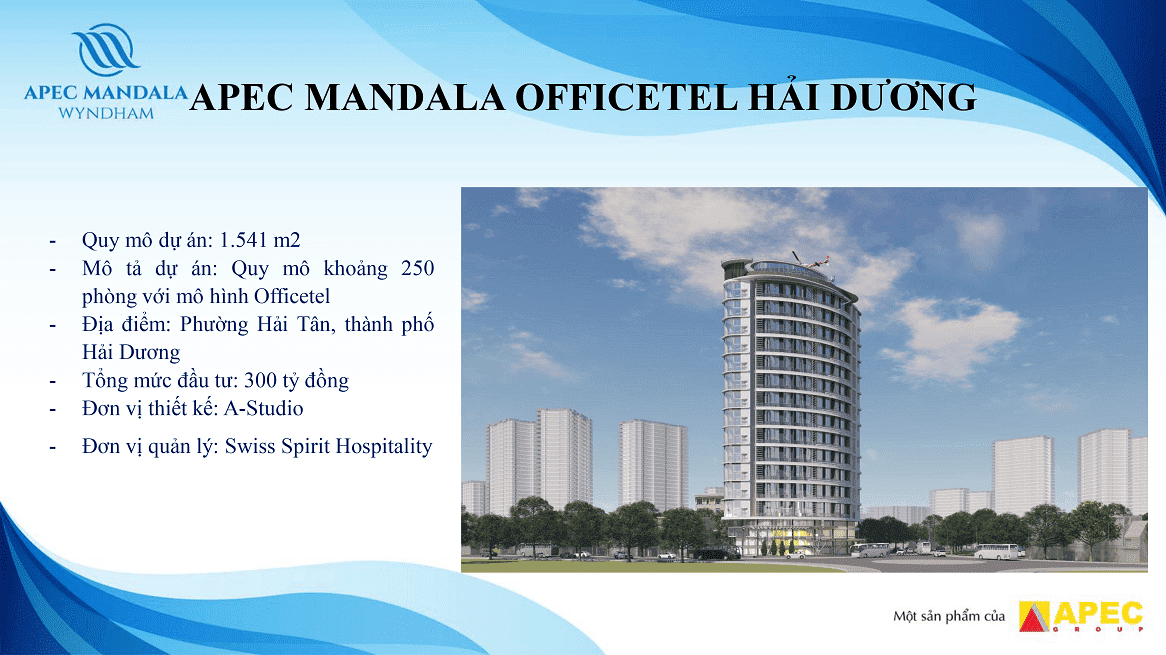 APEC MANDALA
WYNDHAM

APEC MANDALA OFFICETEL HẢI DƯƠNG

- Quy mô dự án: 1.541 m2
- Mô tả dự án: Quy mô khoảng 250 phòng với mô hình Officetel
- Địa điểm: Phường Hải Tân, thành phố Hải Dương
- Tổng mức đầu tư: 300 tỷ đồng
- Đơn vị thiết kế: A-Studio
- Đơn vị quản lý: Swiss Spirit Hospitality

Một sản phẩm của APEC GROUP